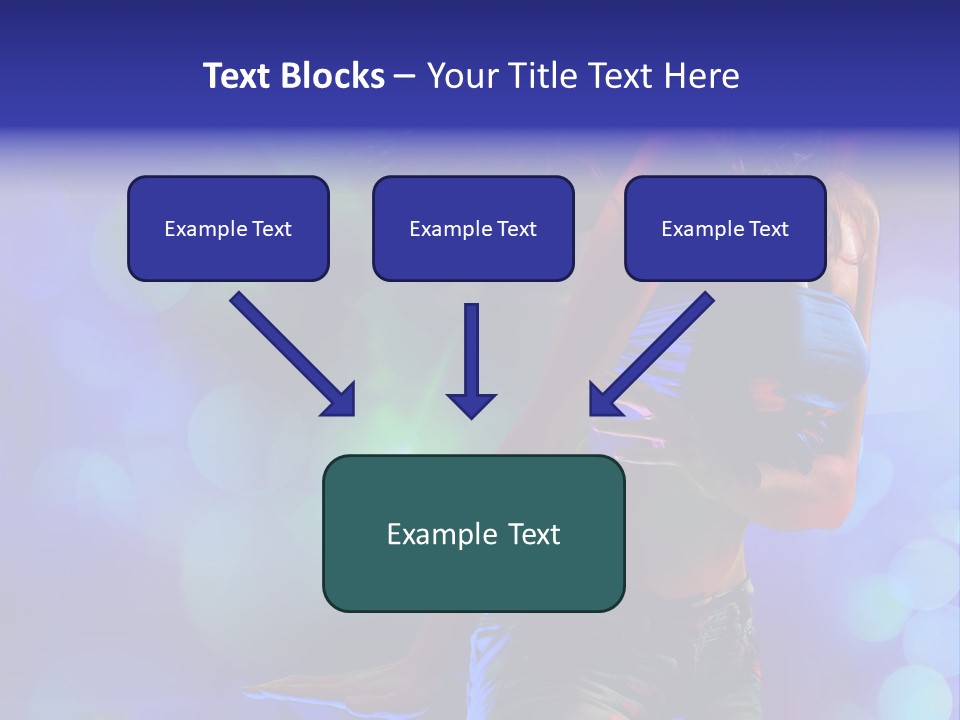 Text Blocks – Your Title Text Here

Example Text

Example Text

Example Text

Example Text